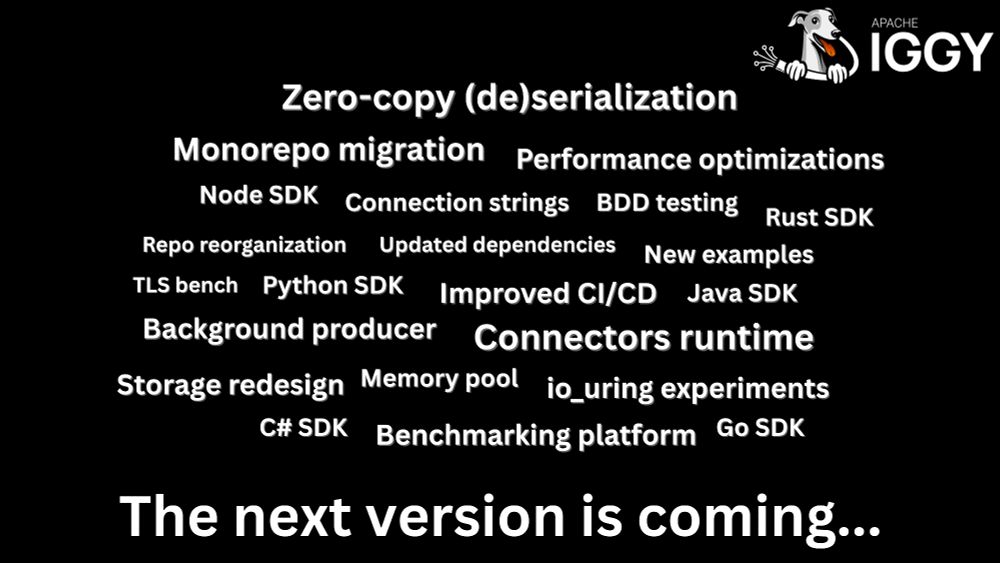 APACHE
IGGY

Zero-copy (de)serialization

Monorepo migration Performance optimizations

Node SDK Connection strings BDD testing Rust SDK

Repo reorganization Updated dependencies New examples

TLS bench Python SDK Improved CI/CD Java SDK

Background producer Connectors runtime

Storage redesign Memory pool io_uring experiments

C# SDK Benchmarking platform Go SDK

The next version is coming...